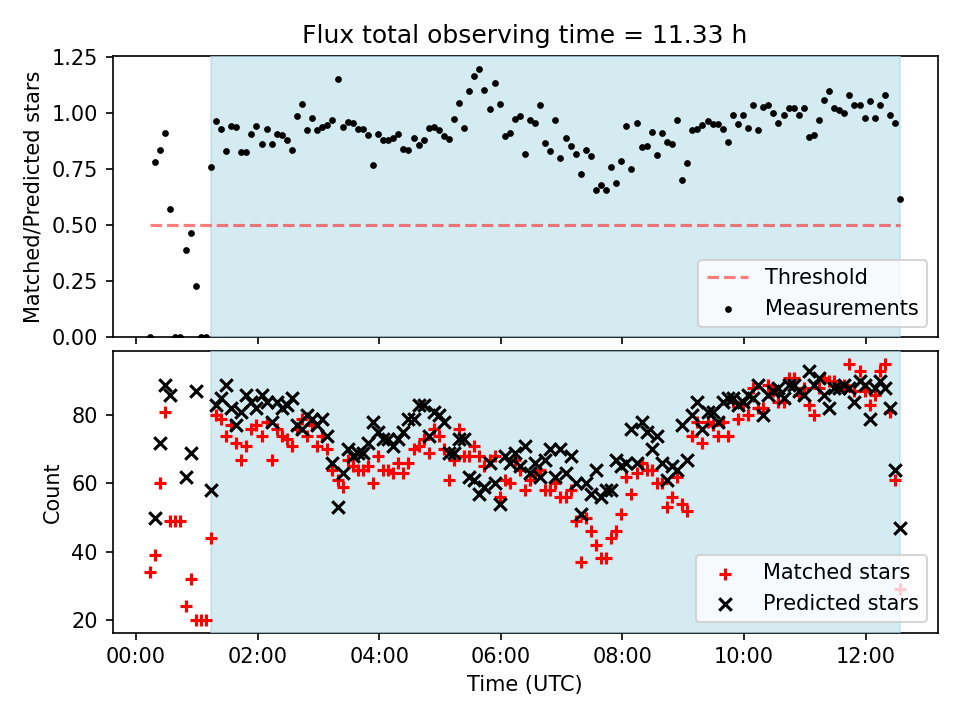 Flux total observing time = 11.33 h

Matched/Predicted stars

1.25
1.00
0.75
0.50
0.25
0.00

Threshold
Measurements

Count

80
60
40
20

Matched stars
Predicted stars

00:00 02:00 04:00 06:00 08:00 10:00 12:00

Time (UTC)